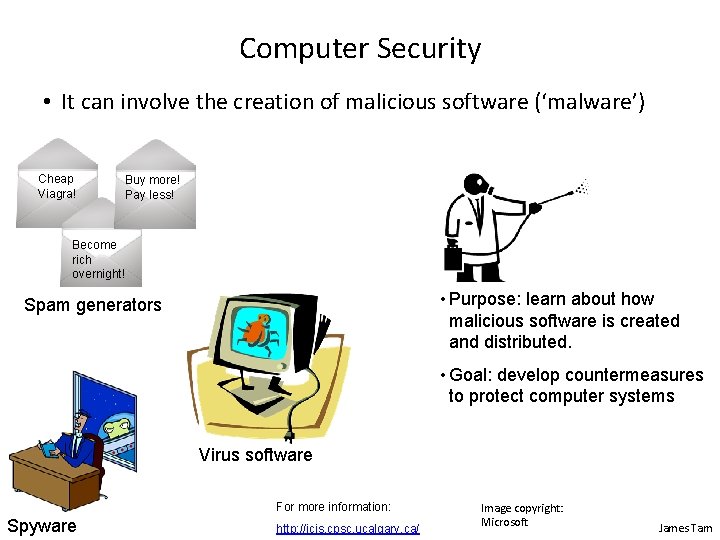 Computer Security

• It can involve the creation of malicious software ('malware')

Cheap Viagra!

Buy more! Pay less!

Become rich overnight!

Spam generators

Virus software

Spyware

• Purpose: learn about how malicious software is created and distributed.

• Goal: develop countermeasures to protect computer systems

For more information:

http://icis.cpsc.ucalgary.ca/

Image copyright: Microsoft

James Tam